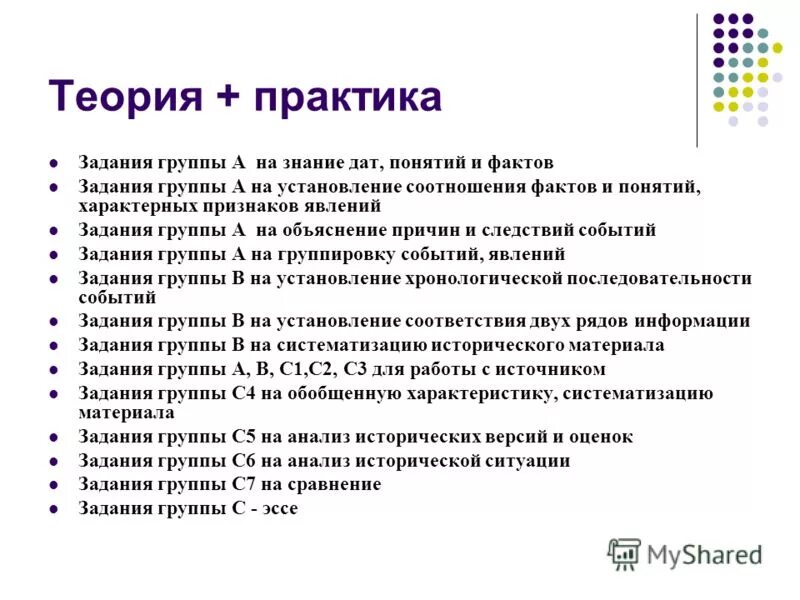 Теория + практика

- Задания группы А на знание дат, понятий и фактов
- Задания группы А на установление соотношения фактов и понятий, характерных признаков явлений
- Задания группы А на объяснение причин и следствий событий
- Задания группы А на группировку событий, явлений
- Задания группы В на установление хронологической последовательности событий
- Задания группы В на установление соответствия двух рядов информации
- Задания группы В на систематизацию исторического материала
- Задания группы А, В, С1,С2, С3 для работы с источником
- Задания группы С4 на обобщенную характеристику, систематизацию материала
- Задания группы С5 на анализ исторических версий и оценок
- Задания группы С6 на анализ исторической ситуации
- Задания группы С7 на сравнение
- Задания группы С - эссе

MyShared